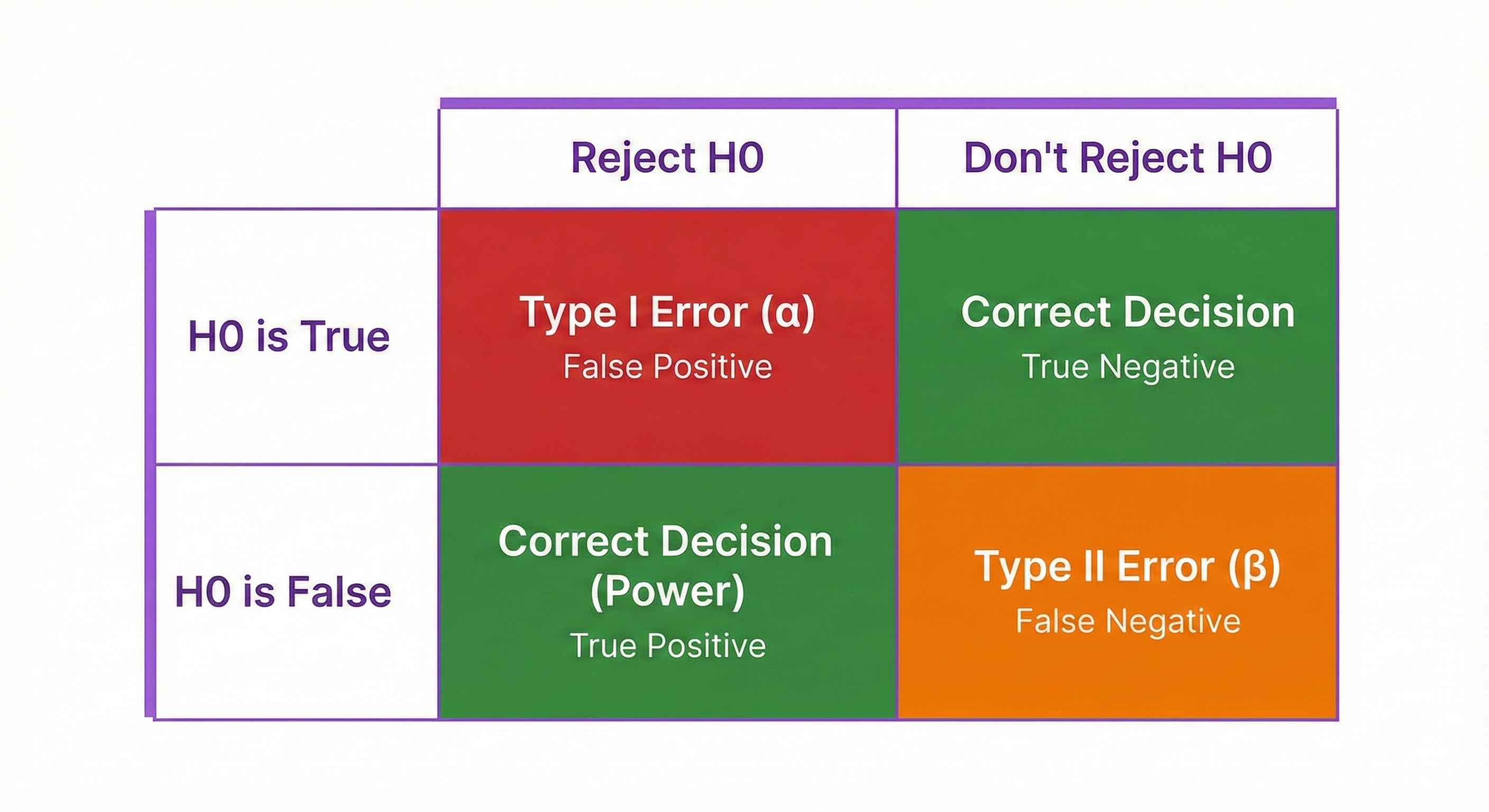 | | Reject H0 | Don't Reject H0 |
|---|---|---|
| H0 is True | Type I Error (α) False Positive | Correct Decision True Negative |
| H0 is False | Correct Decision (Power) True Positive | Type II Error (β) False Negative |